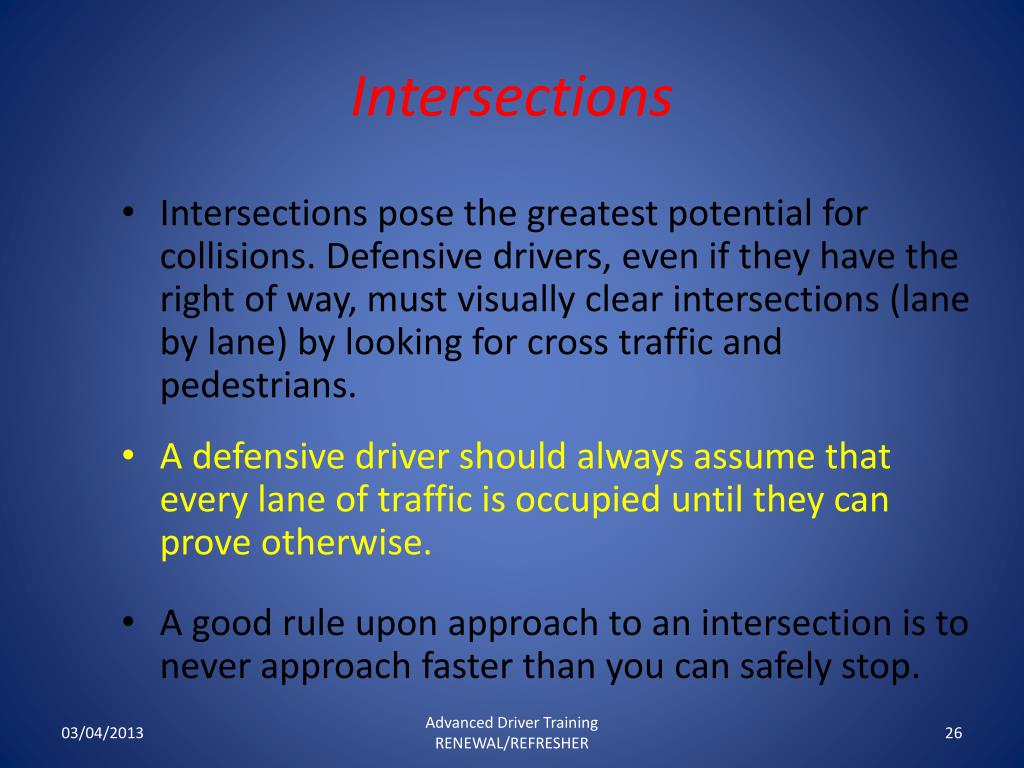 Intersections

• Intersections pose the greatest potential for collisions. Defensive drivers, even if they have the right of way, must visually clear intersections (lane by lane) by looking for cross traffic and pedestrians.

• A defensive driver should always assume that every lane of traffic is occupied until they can prove otherwise.

• A good rule upon approach to an intersection is to never approach faster than you can safely stop.

03/04/2013

Advanced Driver Training
RENEWAL/REFRESHER

26